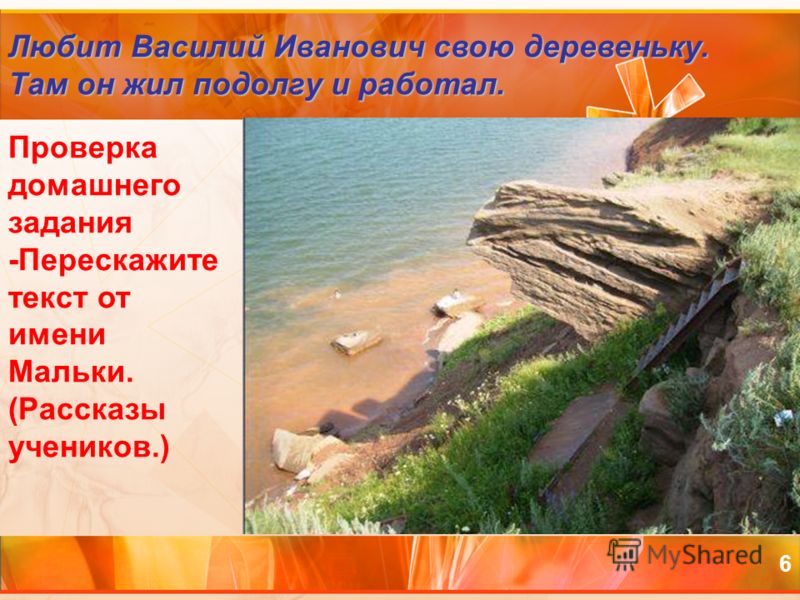 Любит Василий Иванович свою деревеньку. Там он жил подолгу и работал.

Проверка домашнего задания
-Перескажите текст от имени Мальки. (Рассказы учеников.)

MyShared

6